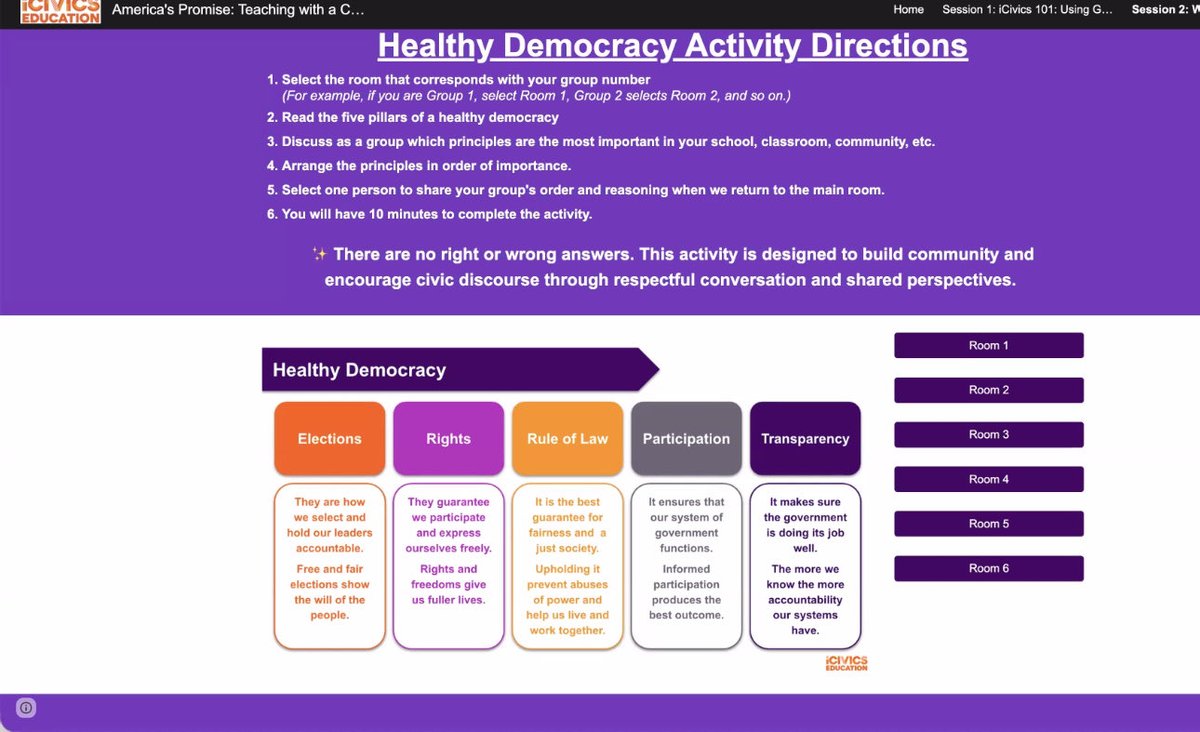 iCIVICS EDUCATION America's Promise: Teaching with a C…

Home Session 1: iCivics 101: Using G… Session 2: W

Healthy Democracy Activity Directions

1. Select the room that corresponds with your group number (For example, if you are Group 1, select Room 1, Group 2 selects Room 2, and so on.)
2. Read the five pillars of a healthy democracy
3. Discuss as a group which principles are the most important in your school, classroom, community, etc.
4. Arrange the principles in order of importance.
5. Select one person to share your group's order and reasoning when we return to the main room.
6. You will have 10 minutes to complete the activity.

✨ There are no right or wrong answers. This activity is designed to build community and encourage civic discourse through respectful conversation and shared perspectives.

Healthy Democracy

Elections

They are how we select and hold our leaders accountable.

Free and fair elections show the will of the people.

Rights

They guarantee we participate and express ourselves freely.

Rights and freedoms give us fuller lives.

Rule of Law

It is the best guarantee for fairness and a just society.

Upholding it prevent abuses of power and help us live and work together.

Participation

It ensures that our system of government functions.

Informed participation produces the best outcome.

Transparency

It makes sure the government is doing its job well.

The more we know the more accountability our systems have.

iCIVICS EDUCATION

Room 1
Room 2
Room 3
Room 4
Room 5
Room 6